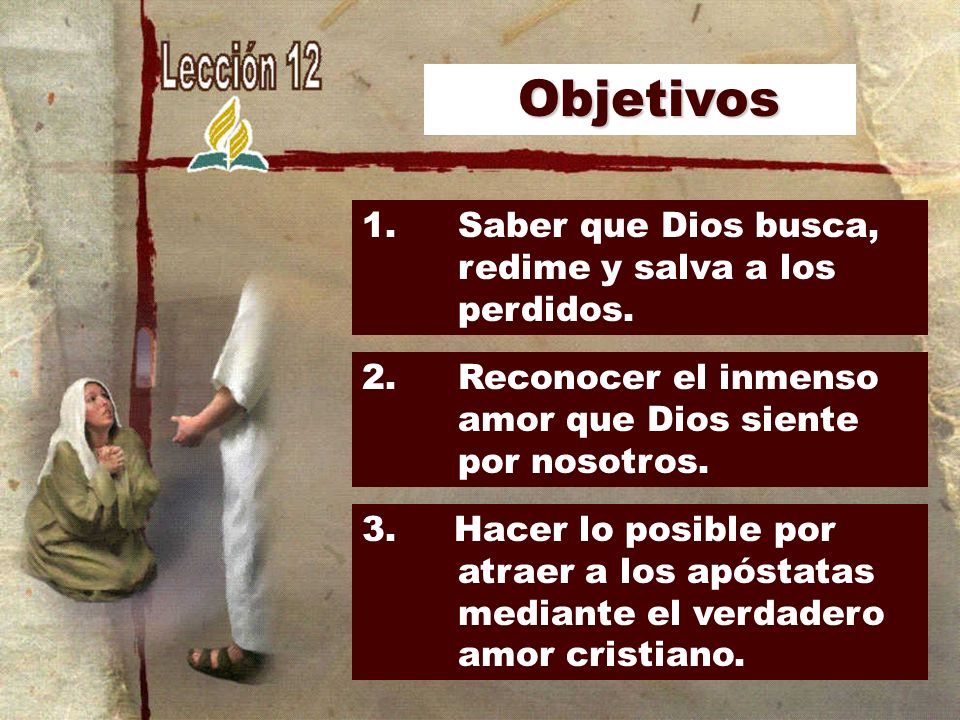 Lección 12

Objetivos

1. Saber que Dios busca, redime y salva a los perdidos.

2. Reconocer el inmenso amor que Dios siente por nosotros.

3. Hacer lo posible por atraer a los apóstatas mediante el verdadero amor cristiano.